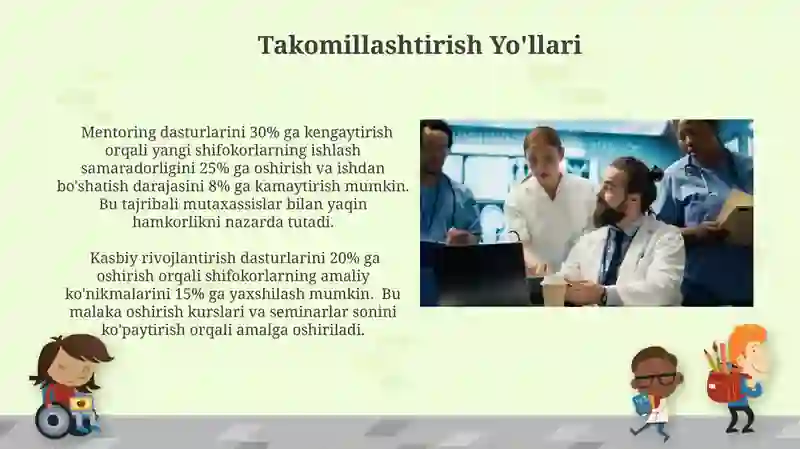 Takomillashtirish Yo'llari

Mentoring dasturlarini 30% ga kengaytirish orqali yangi shifokorlarning ishlash samaradorligini 25% ga oshirish va ishdan bo'shatish darajasini 8% ga kamaytirish mumkin. Bu tajribali mutaxassislar bilan yaqin hamkorlikni nazarda tutadi.

Kasbiy rivojlantirish dasturlarini 20% ga oshirish orqali shifokorlarning amaliy ko'nikmalarini 15% ga yaxshilash mumkin. Bu malaka oshirish kurslari va seminarlar sonini ko'paytirish orqali amalga oshiriladi.